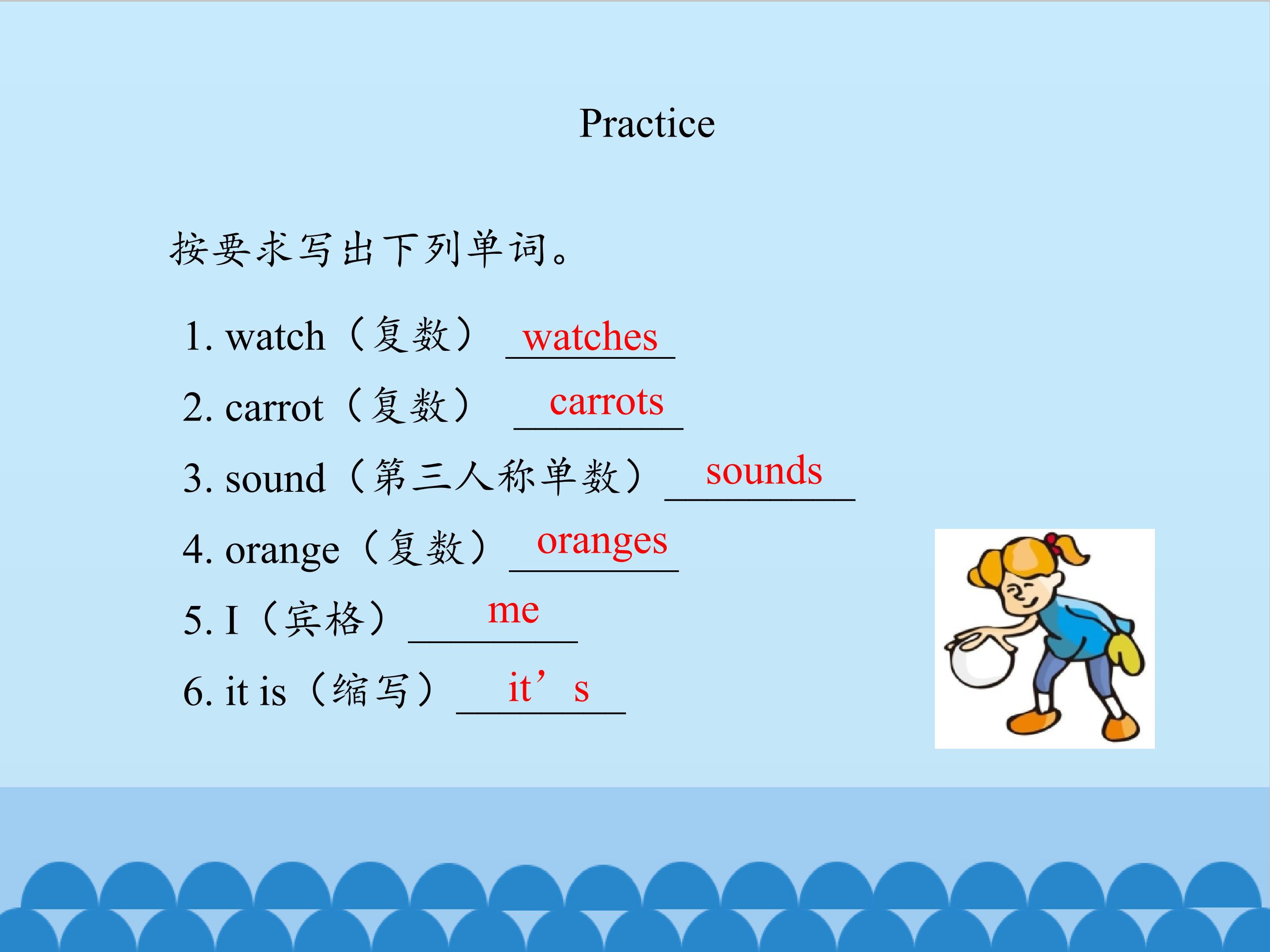 Practice

按要求写出下列单词。

1. watch（复数） watches
2. carrot（复数） carrots
3. sound（第三人称单数） sounds
4. orange（复数） oranges
5. I（宾格） me
6. it is（缩写） it’s